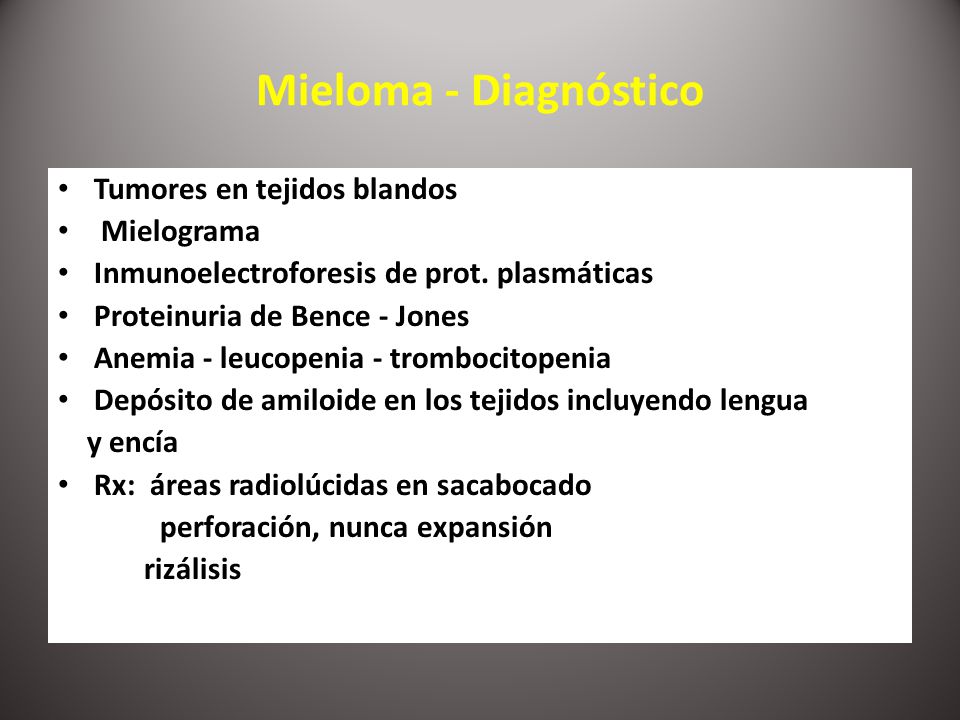 Mieloma - Diagnóstico

• Tumores en tejidos blandos
• Mielograma
• Inmunoelectroforesis de prot. plasmáticas
• Proteinuria de Bence - Jones
• Anemia - leucopenia - trombocitopenia
• Depósito de amiloide en los tejidos incluyendo lengua y encía
• Rx: áreas radiolúcidas en sacabocado
perforación, nunca expansión
rizálisis